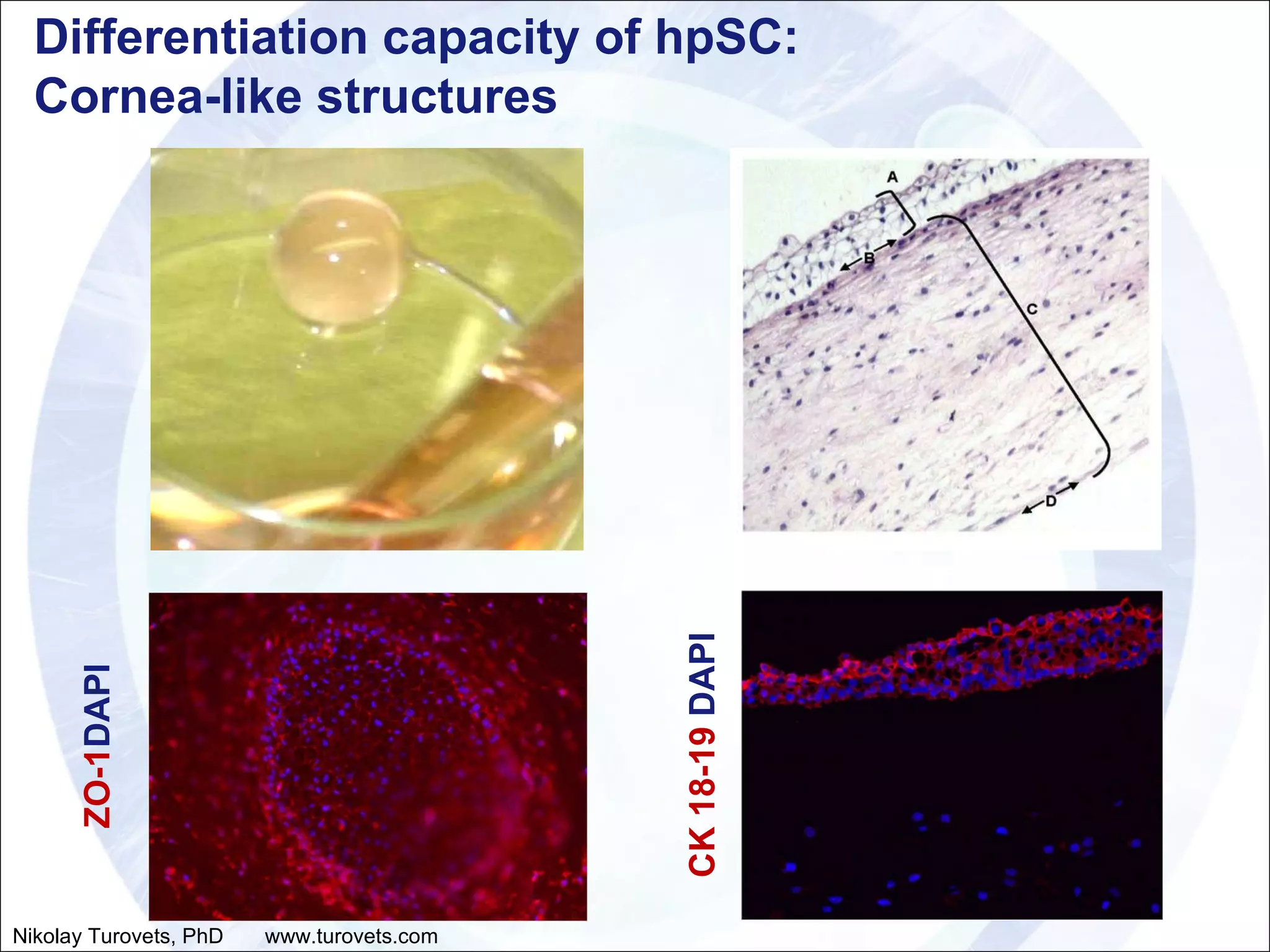 Differentiation capacity of hpSC: Cornea-like structures

A

B

C

D

ZO-1DAPI

CK 18-19 DAPI

Nikolay Turovets, PhD www.turovets.com